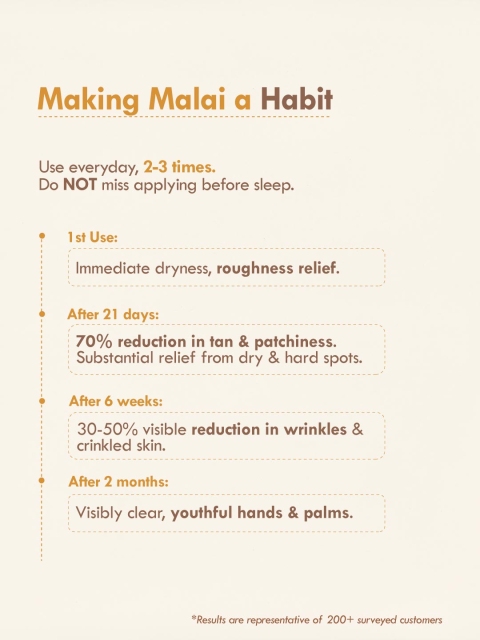 Making Malai a Habit

Use everyday, 2-3 times.
Do NOT miss applying before sleep.

1st Use:

Immediate dryness, roughness relief.

After 21 days:

70% reduction in tan & patchiness.
Substantial relief from dry & hard spots.

After 6 weeks:

30-50% visible reduction in wrinkles & crinkled skin.

After 2 months:

Visibly clear, youthful hands & palms.

*Results are representative of 200+ surveyed customers